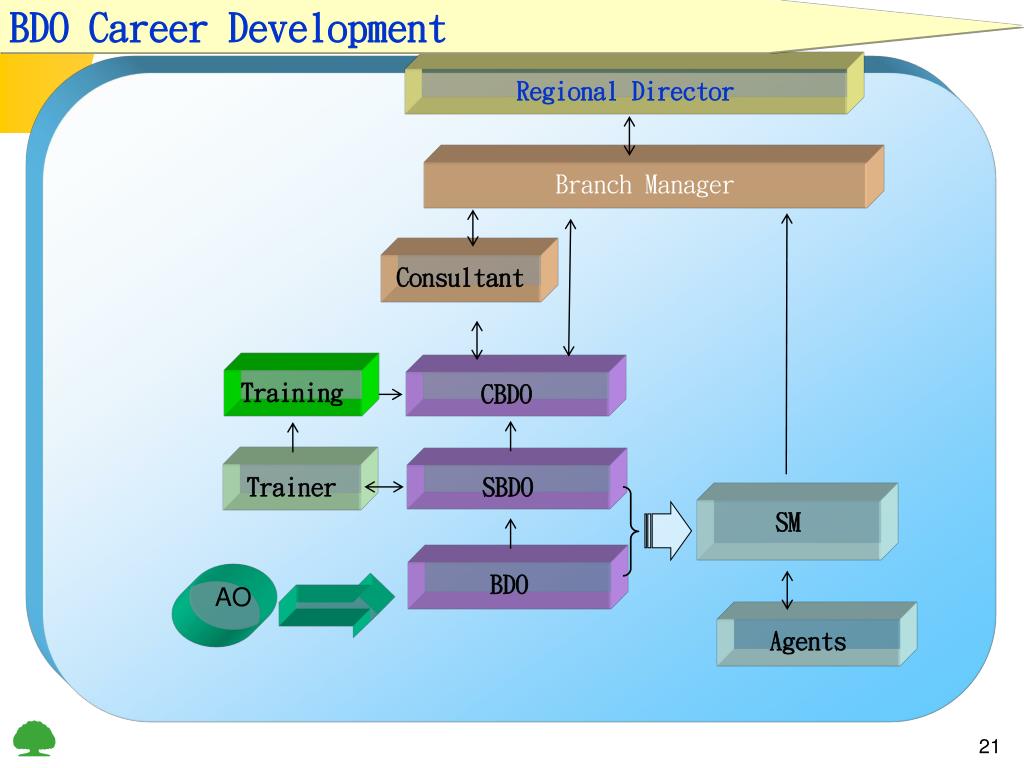 BDO Career Development

Regional Director

Branch Manager

Consultant

Training

CBDO

Trainer

SBDO

SM

AO

BDO

Agents

21